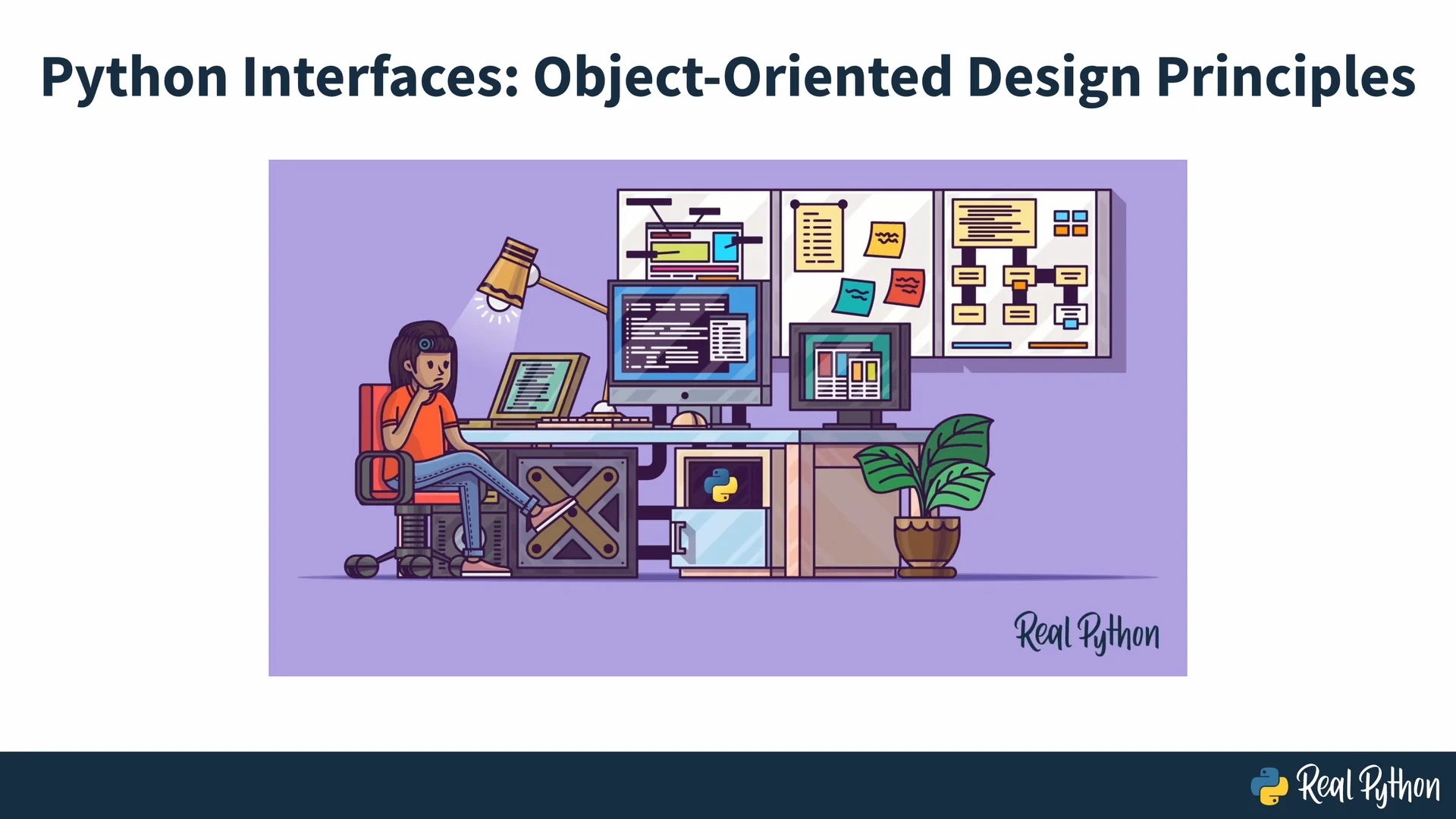 Python Interfaces: Object-Oriented Design Principles

Real Python

Real Python